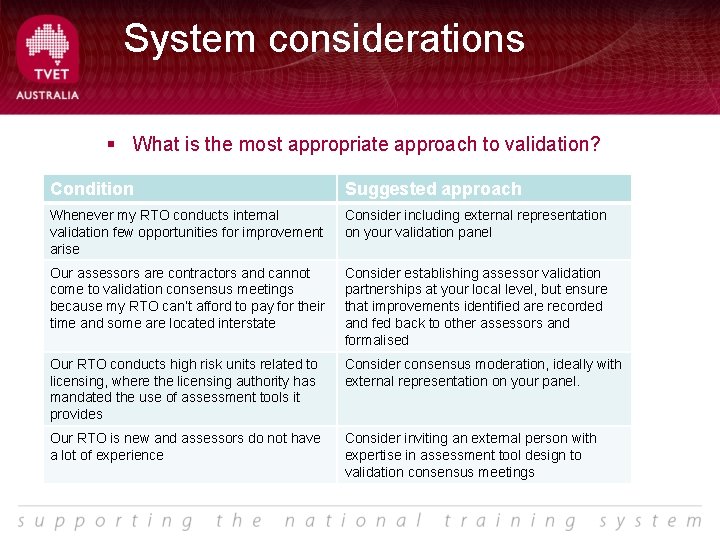 TVET AUSTRALIA

System considerations

▪ What is the most appropriate approach to validation?

| Condition | Suggested approach |
|---|---|
| Whenever my RTO conducts internal validation few opportunities for improvement arise | Consider including external representation on your validation panel |
| Our assessors are contractors and cannot come to validation consensus meetings because my RTO can't afford to pay for their time and some are located interstate | Consider establishing assessor validation partnerships at your local level, but ensure that improvements identified are recorded and fed back to other assessors and formalised |
| Our RTO conducts high risk units related to licensing, where the licensing authority has mandated the use of assessment tools it provides | Consider consensus moderation, ideally with external representation on your panel. |
| Our RTO is new and assessors do not have a lot of experience | Consider inviting an external person with expertise in assessment tool design to validation consensus meetings |

supporting the national training system